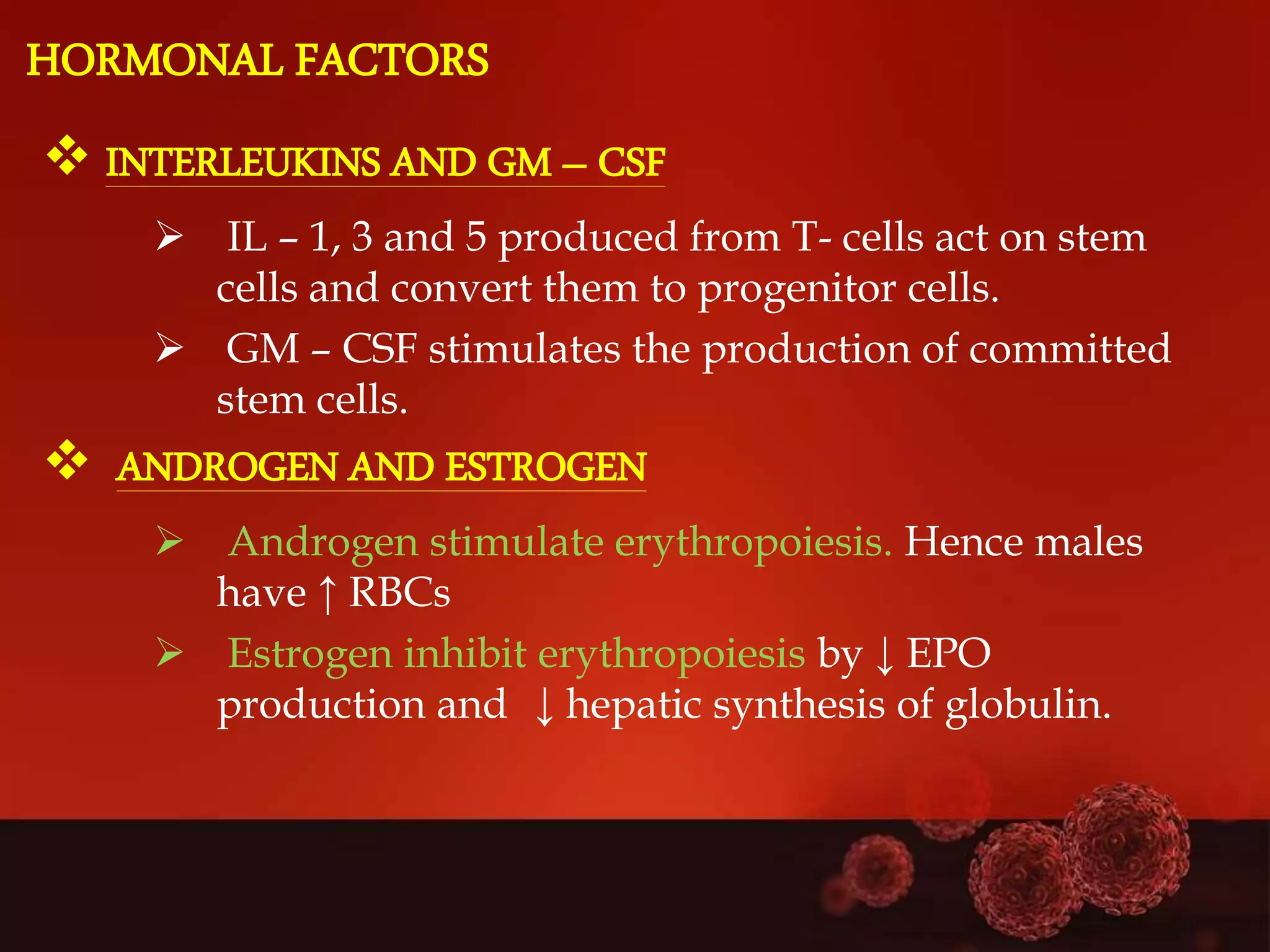 HORMONAL FACTORS

❖ INTERLEUKINS AND GM – CSF

➢ IL – 1, 3 and 5 produced from T- cells act on stem cells and convert them to progenitor cells.

➢ GM – CSF stimulates the production of committed stem cells.

❖ ANDROGEN AND ESTROGEN

➢ Androgen stimulate erythropoiesis. Hence males have ↑ RBCs

➢ Estrogen inhibit erythropoiesis by ↓ EPO production and ↓ hepatic synthesis of globulin.